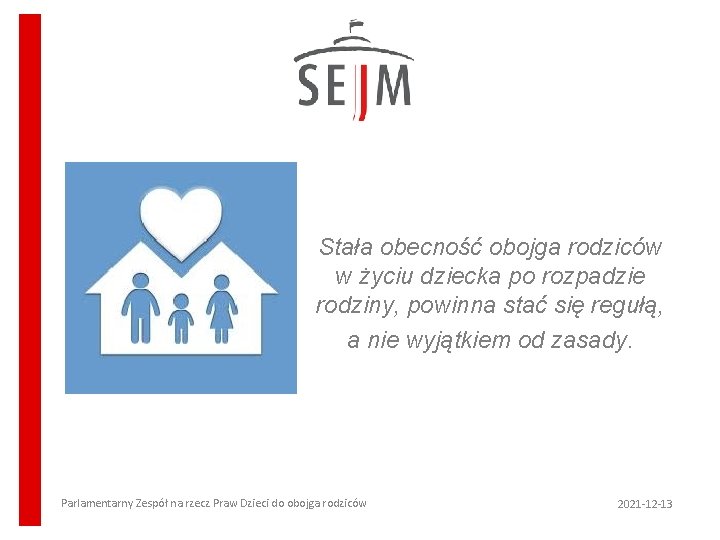 SEJM

Stała obecność obojga rodziców w życiu dziecka po rozpadzie rodziny, powinna stać się regułą, a nie wyjątkiem od zasady.

Parlamentarny Zespół na rzecz Praw Dzieci do obojga rodziców

2021-12-13